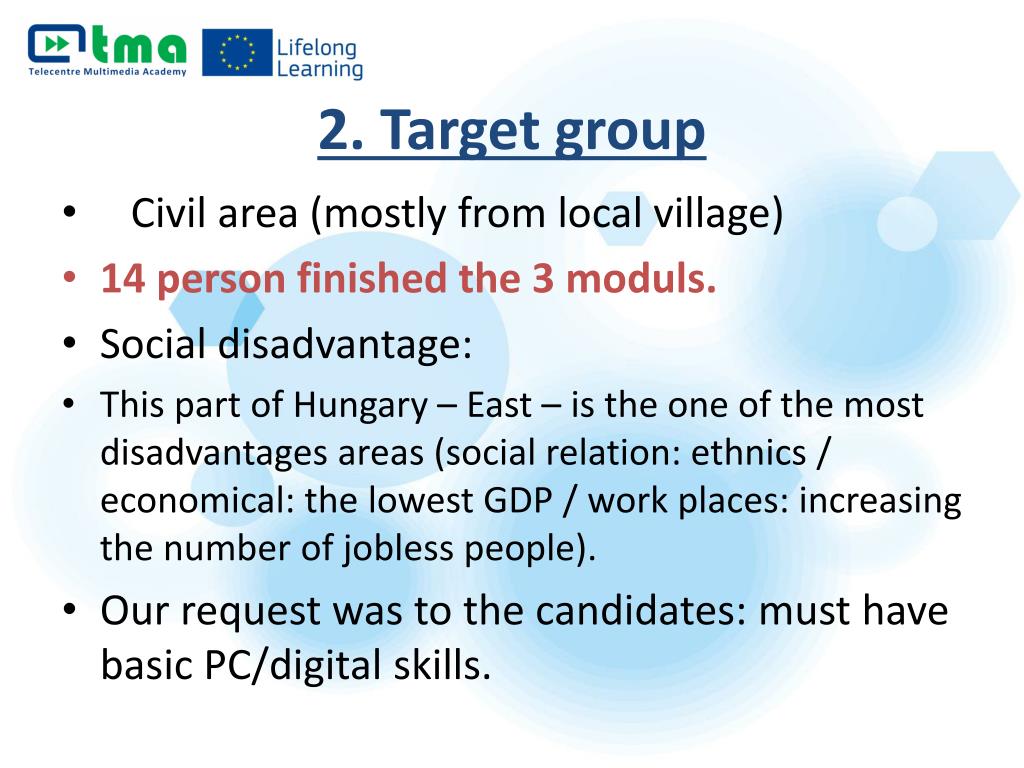 tma
Telecentre Multimedia Academy

Lifelong Learning

2. Target group

• Civil area (mostly from local village)
• 14 person finished the 3 moduls.
• Social disadvantage:
• This part of Hungary – East – is the one of the most disadvantages areas (social relation: ethnics / economical: the lowest GDP / work places: increasing the number of jobless people).
• Our request was to the candidates: must have basic PC/digital skills.